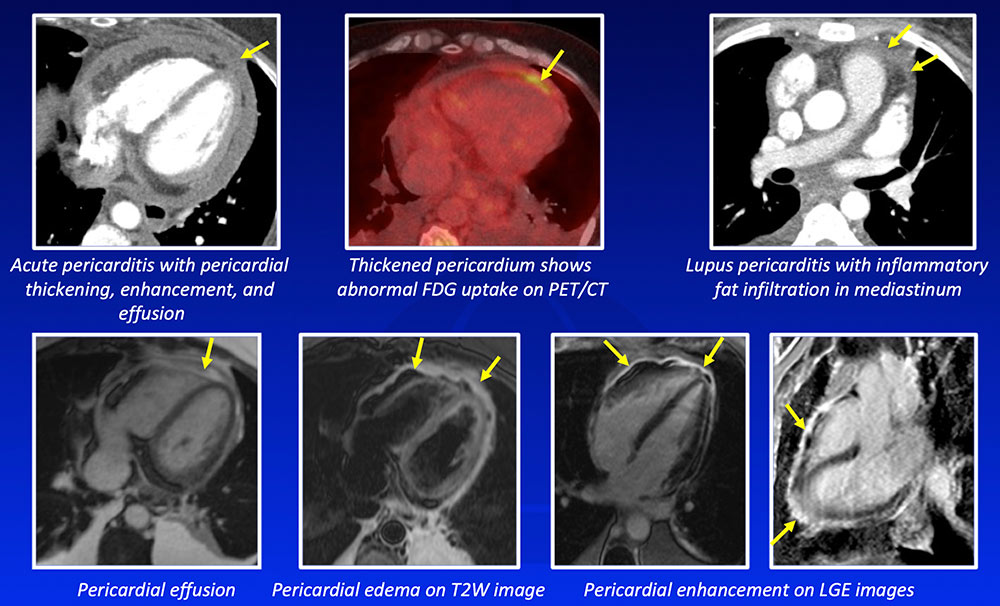 Acute pericarditis with pericardial thickening, enhancement, and effusion

Thickened pericardium shows abnormal FDG uptake on PET/CT

Lupus pericarditis with inflammatory fat infiltration in mediastinum

Pericardial effusion

Pericardial edema on T2W image

Pericardial enhancement on LGE images